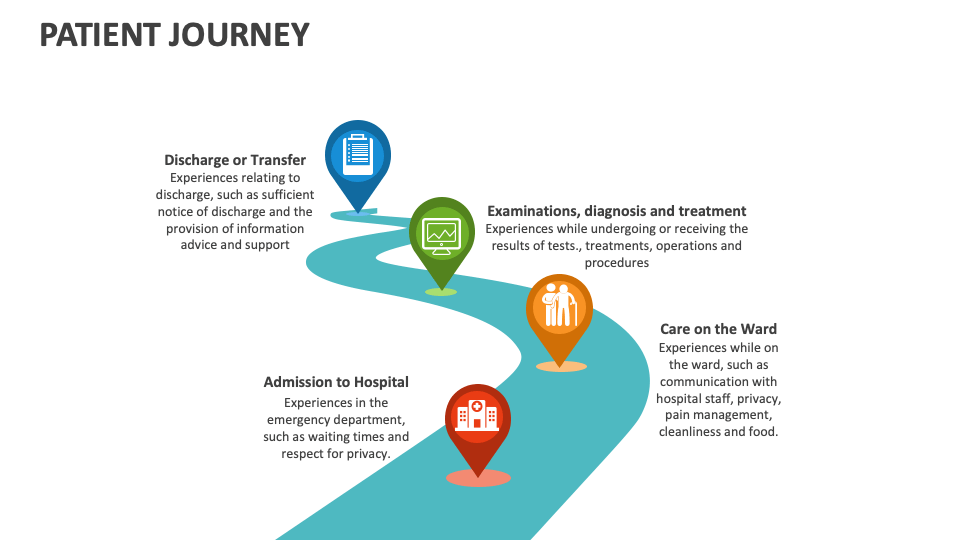 PATIENT JOURNEY

Discharge or Transfer
Experiences relating to discharge, such as sufficient notice of discharge and the provision of information advice and support

Examinations, diagnosis and treatment
Experiences while undergoing or receiving the results of tests., treatments, operations and procedures

Care on the Ward
Experiences while on the ward, such as communication with hospital staff, privacy, pain management, cleanliness and food.

Admission to Hospital
Experiences in the emergency department, such as waiting times and respect for privacy.